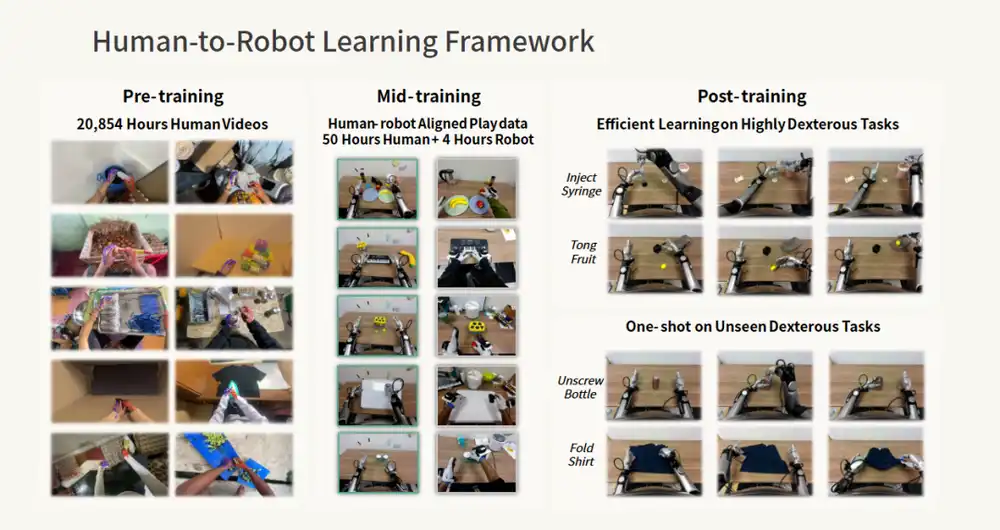 Human-to-Robot Learning Framework

Pre-training

20,854 Hours Human Videos

Mid-training

Human-robot Aligned Play data
50 Hours Human + 4 Hours Robot

Post-training

Efficient Learning on Highly Dexterous Tasks

Inject Syringe

Tong Fruit

One-shot on Unseen Dexterous Tasks

Unscrew Bottle

Fold Shirt